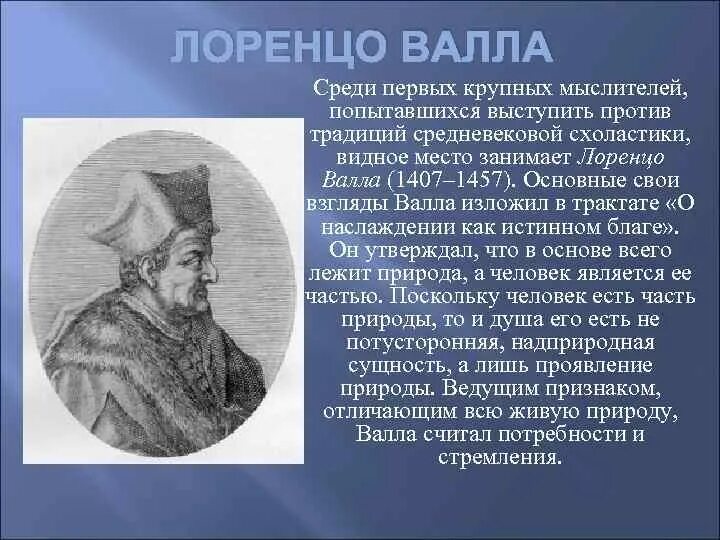 ЛОРЕНЦО ВАЛЛА

Среди первых крупных мыслителей, попытавшихся выступить против традиций средневековой схоластики, видное место занимает Лоренцо Валла (1407–1457). Основные свои взгляды Валла изложил в трактате «О наслаждении как истинном благе». Он утверждал, что в основе всего лежит природа, а человек является ее частью. Поскольку человек есть часть природы, то и душа его есть не потусторонняя, надприродная сущность, а лишь проявление природы. Ведущим признаком, отличающим всю живую природу, Валла считал потребности и стремления.